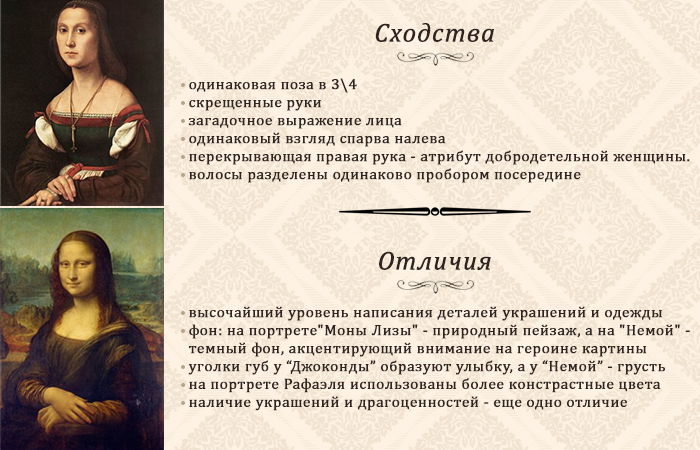 Сходства

• одинаковая поза в 3\4
• скрещенные руки
• загадочное выражение лица
• одинаковый взгляд спарва налева
• перекрывающая правая рука - атрибут добродетельной женщины.
• волосы разделены одинаково пробором посередине

Отличия

• высочайший уровень написания деталей украшений и одежды
• фон: на портрете"Моны Лизы" - природный пейзаж, а на "Немой" - темный фон, акцентирующий внимание на героине картины
• уголки губ у "Джоконды" образуют улыбку, а у "Немой" - грусть
• на портрете Рафаэля использованы более констрастные цвета
• наличие украшений и драгоценностей - еще одно отличие